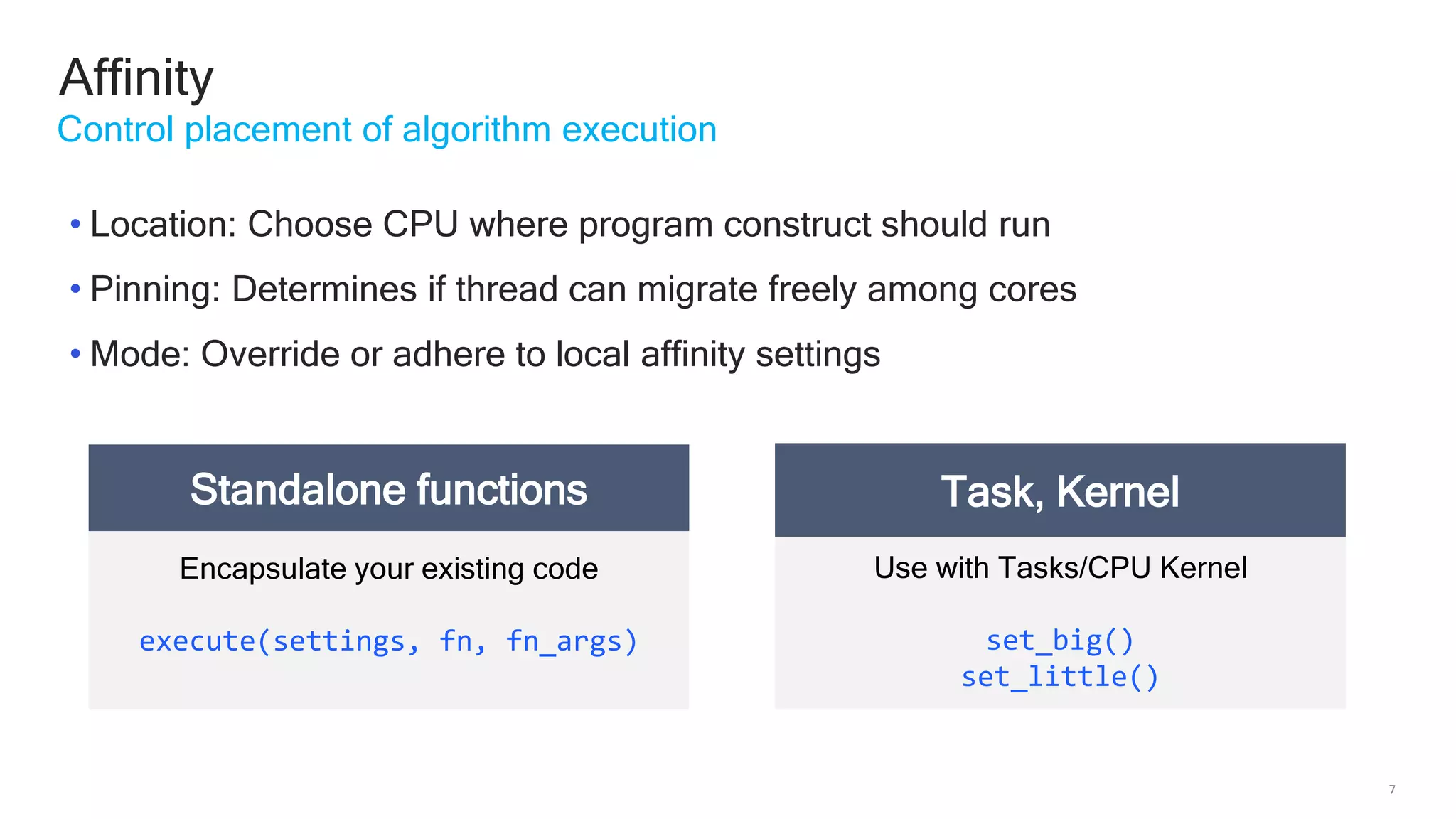 Affinity
Control placement of algorithm execution

• Location: Choose CPU where program construct should run
• Pinning: Determines if thread can migrate freely among cores
• Mode: Override or adhere to local affinity settings

Standalone functions

Encapsulate your existing code

execute(settings, fn, fn_args)

Task, Kernel

Use with Tasks/CPU Kernel

set_big()
set_little()

7